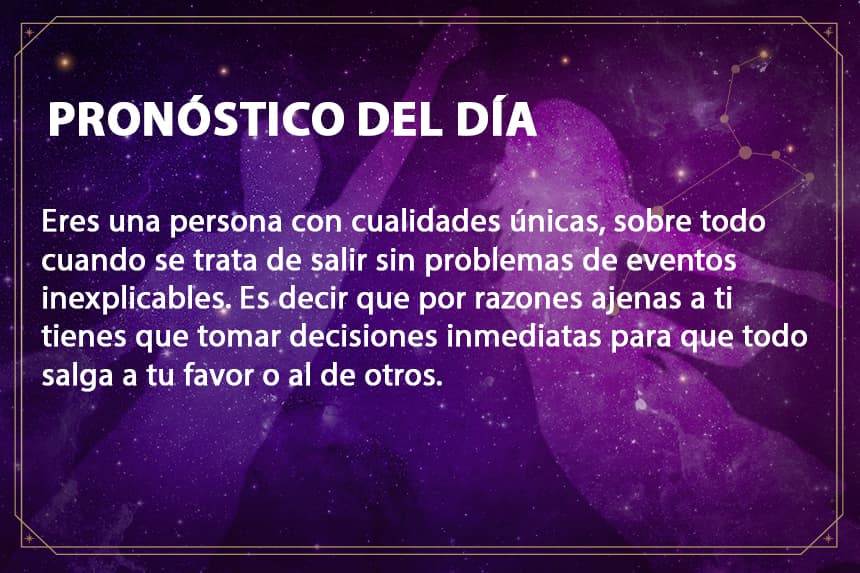 PRONÓSTICO DEL DÍA

Eres una persona con cualidades únicas, sobre todo cuando se trata de salir sin problemas de eventos inexplicables. Es decir que por razones ajenas a ti tienes que tomar decisiones inmediatas para que todo salga a tu favor o al de otros.